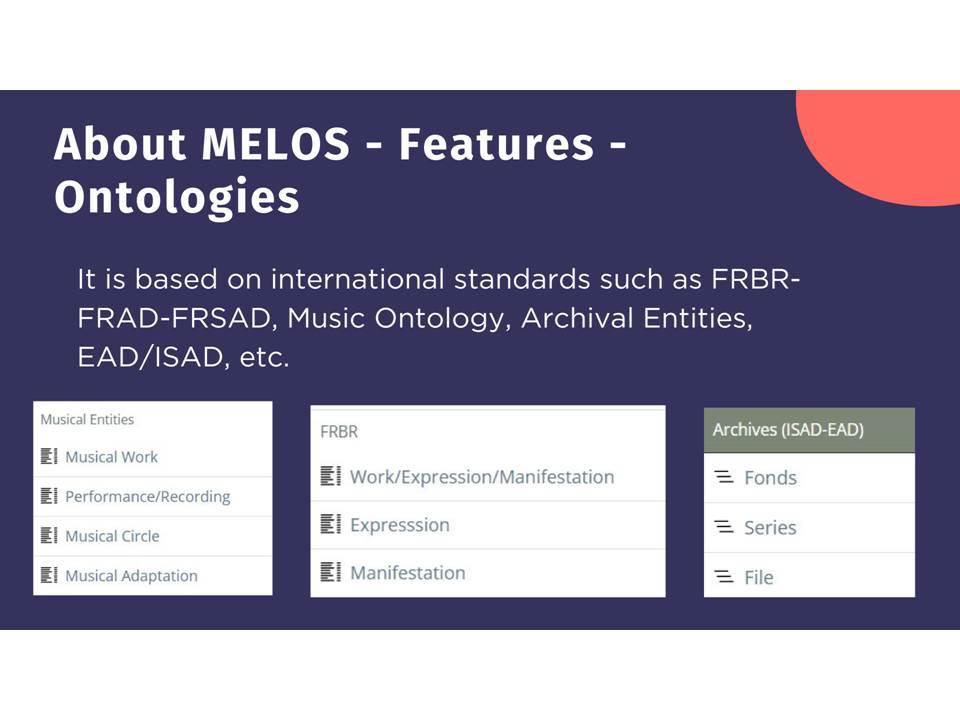 About MELOS - Features - Ontologies

It is based on international standards such as FRBR-FRAD-FRSAD, Music Ontology, Archival Entities, EAD/ISAD, etc.

Musical Entities
Musical Work
Performance/Recording
Musical Circle
Musical Adaptation

FRBR
Work/Expression/Manifestation
Expresssion
Manifestation

Archives (ISAD-EAD)
Fonds
Series
File